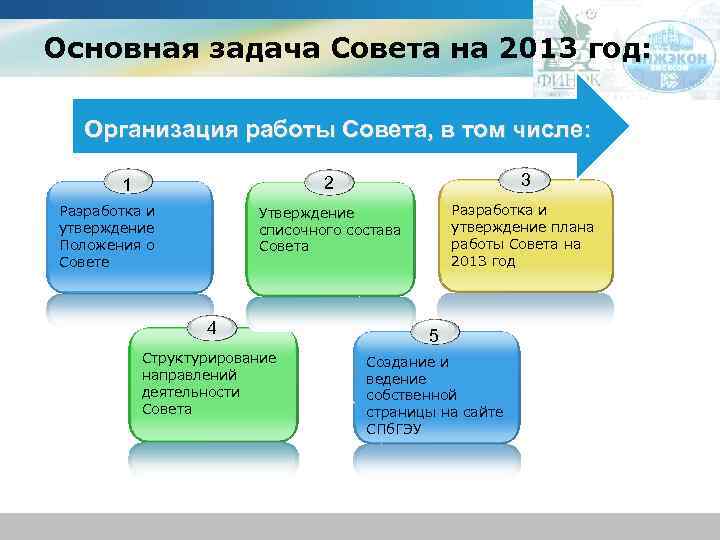 Основная задача Совета на 2013 год:

ФИНЭК

ИНЖЭКОН

Организация работы Совета, в том числе:

1

Разработка и утверждение Положения о Совете

2

Утверждение списочного состава Совета

3

Разработка и утверждение плана работы Совета на 2013 год

4

Структурирование направлений деятельности Совета

5

Создание и ведение собственной страницы на сайте СПбГЭУ